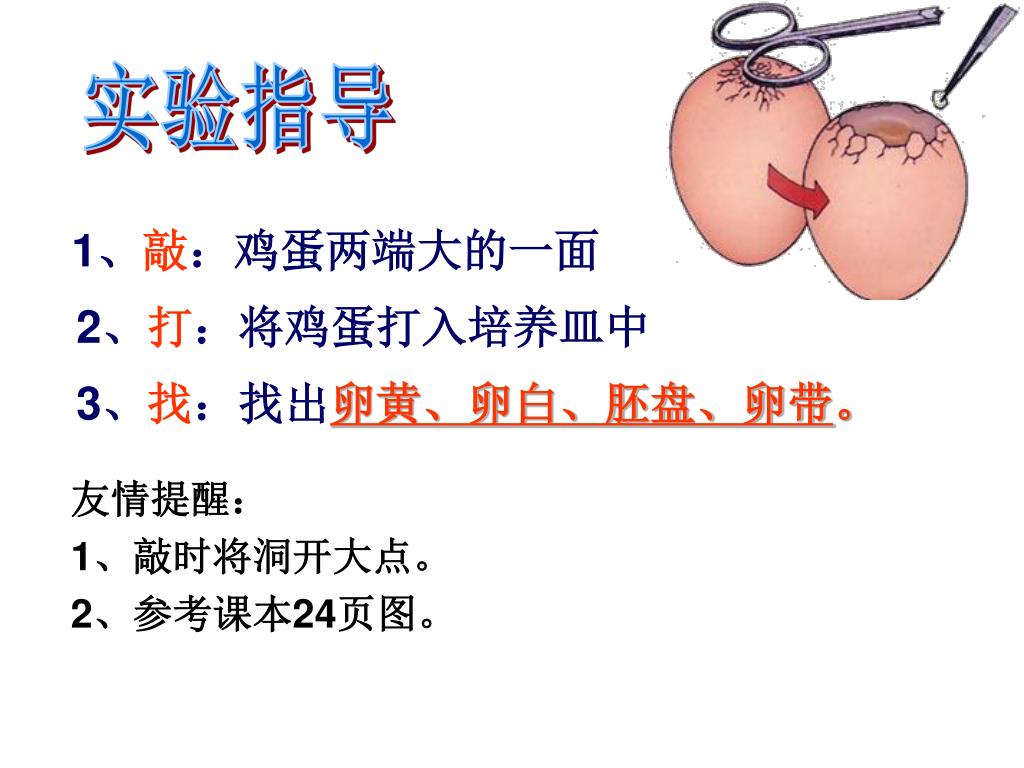 实验指导

1、敲：鸡蛋两端大的一面

2、打：将鸡蛋打入培养皿中

3、找：找出卵黄、卵白、胚盘、卵带。

友情提醒：

1、敲时将洞开大点。

2、参考课本24页图。